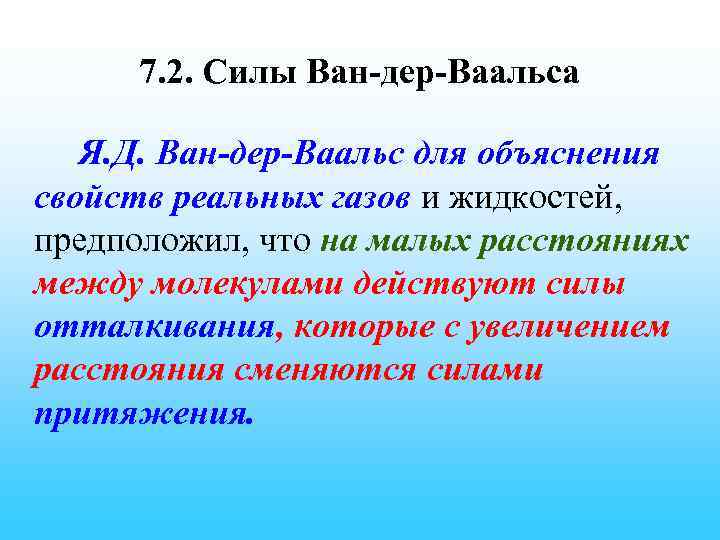 7.2. Силы Ван-дер-Ваальса

Я.Д. Ван-дер-Ваальс для объяснения свойств реальных газов и жидкостей, предположил, что на малых расстояниях между молекулами действуют силы отталкивания, которые с увеличением расстояния сменяются силами притяжения.